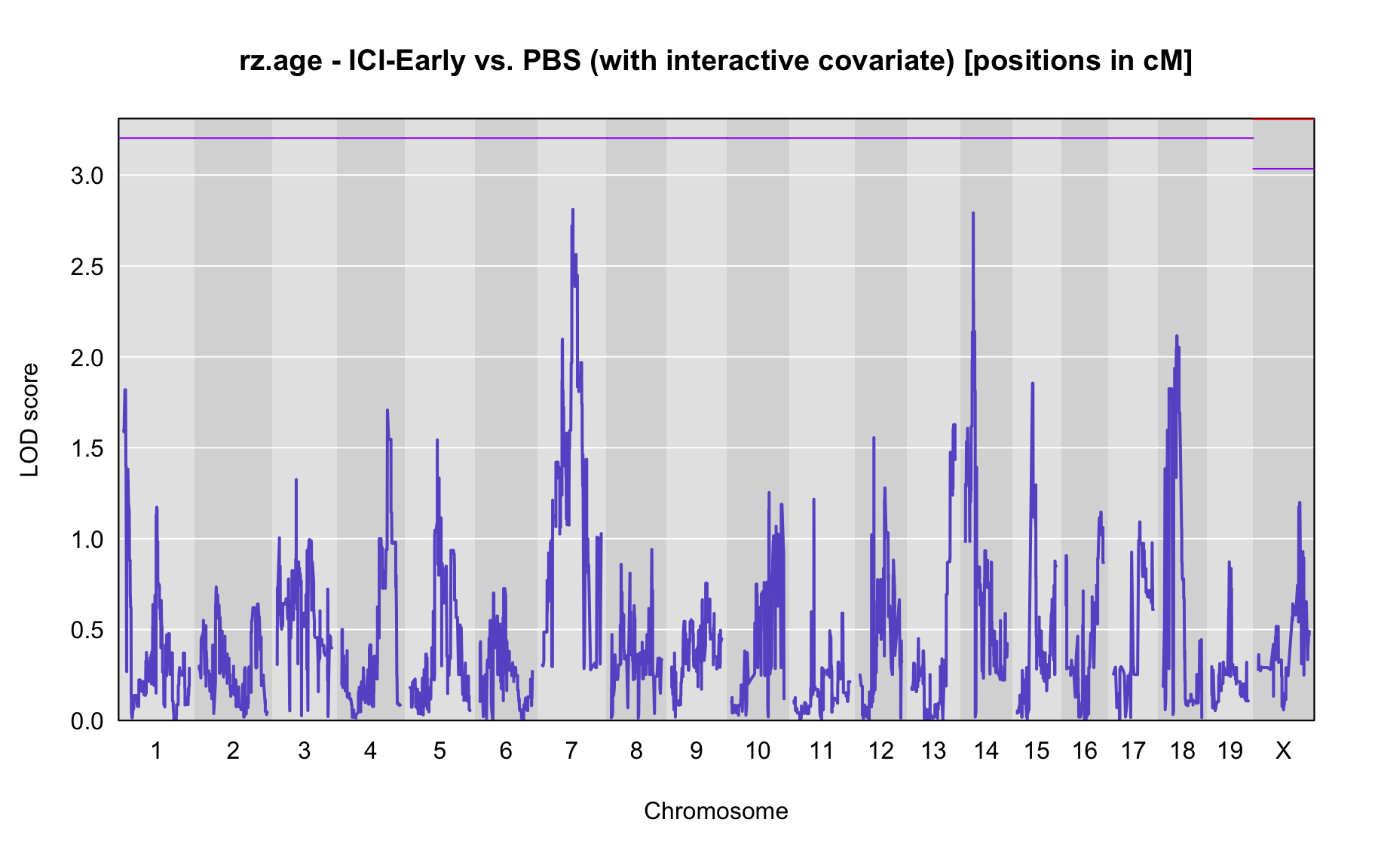 rz.age - ICI-Early vs. PBS (with interactive covariate) [positions in cM]

LOD score

3.0
2.5
2.0
1.5
1.0
0.5
0.0

1 2 3 4 5 6 7 8 9 10 11 12 13 14 15 16 17 18 19 X

Chromosome